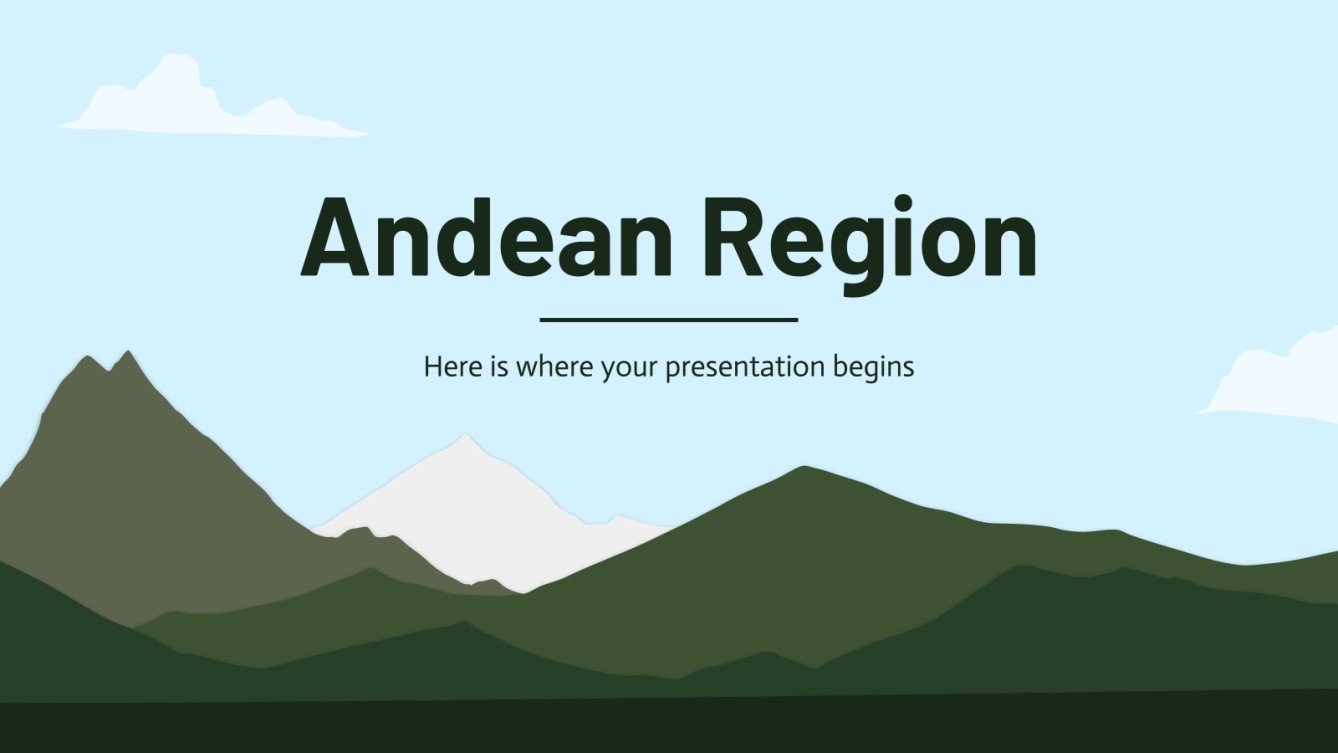 Andean Region

Here is where your presentation begins